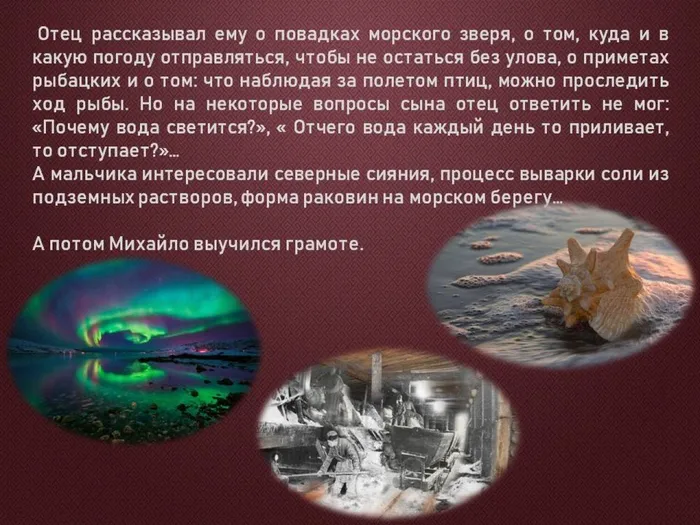 Отец рассказывал ему о повадках морского зверя, о том, куда и в какую погоду отправляться, чтобы не остаться без улова, о приметах рыбацких и о том: что наблюдая за полетом птиц, можно проследить ход рыбы. Но на некоторые вопросы сына отец ответить не мог: «Почему вода светится?», « Отчего вода каждый день то приливает, то отступает?»...
А мальчика интересовали северные сияния, процесс выварки соли из подземных растворов, форма раковин на морском берегу...

А потом Михайло выучился грамоте.